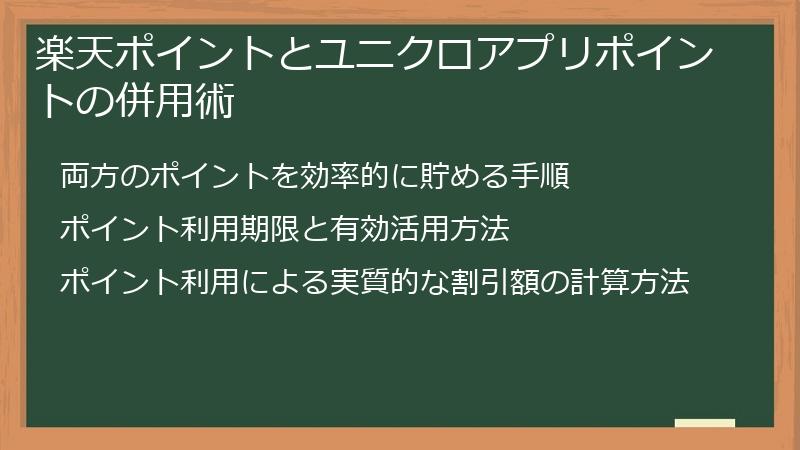 楽天ポイントとユニクロアプリポイントの併用術

両方のポイントを効率的に貯める手順

ポイント利用期限と有効活用方法

ポイント利用による実質的な割引額の計算方法